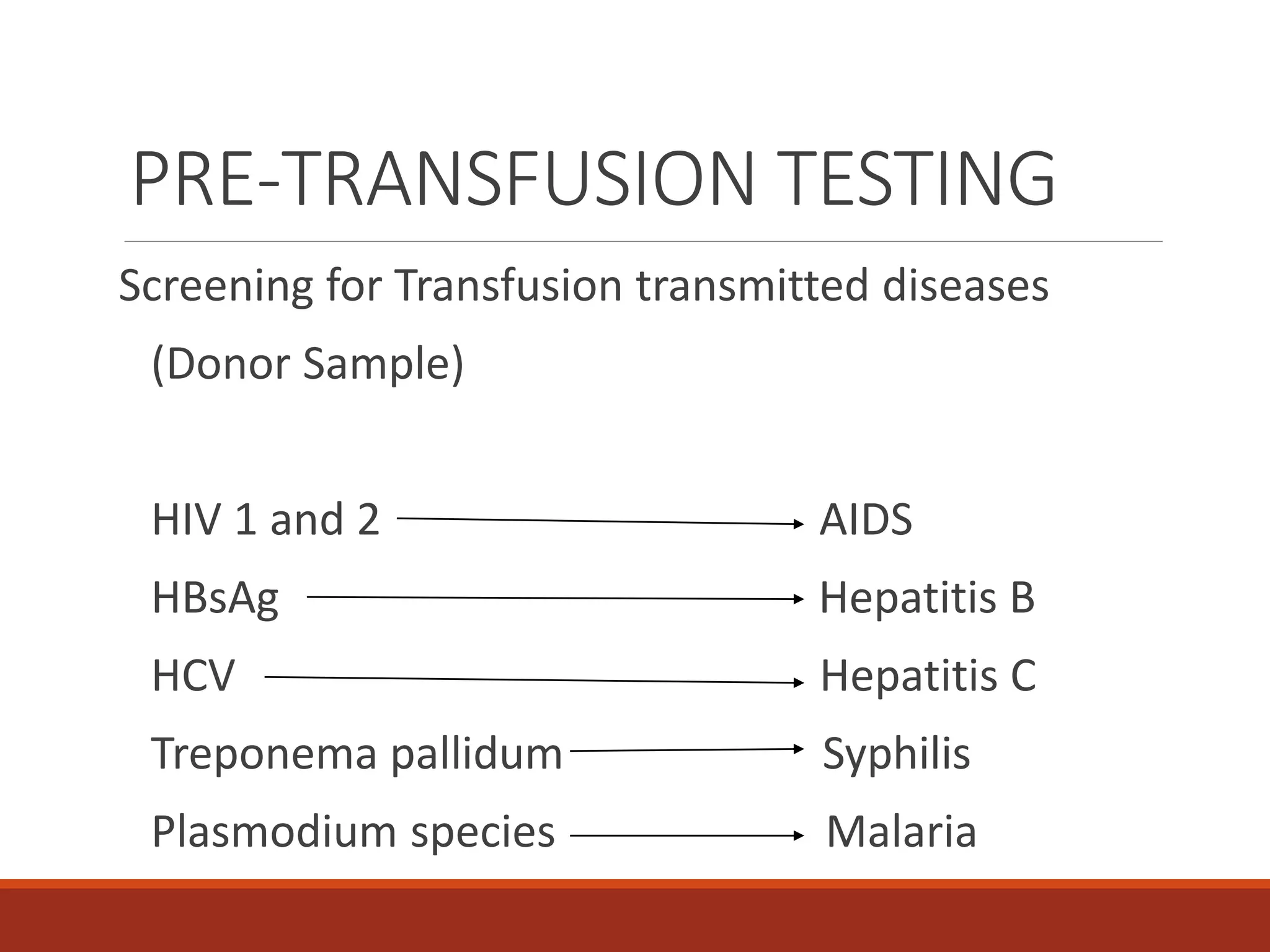 PRE-TRANSFUSION TESTING

Screening for Transfusion transmitted diseases

(Donor Sample)

HIV 1 and 2 → AIDS

HBsAg → Hepatitis B

HCV → Hepatitis C

Treponema pallidum → Syphilis

Plasmodium species → Malaria